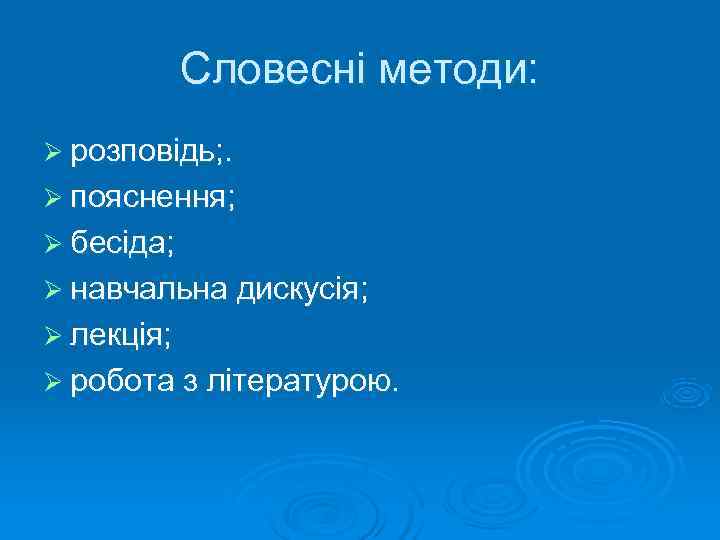 Словесні методи:

➢ розповідь;.
➢ пояснення;
➢ бесіда;
➢ навчальна дискусія;
➢ лекція;
➢ робота з літературою.